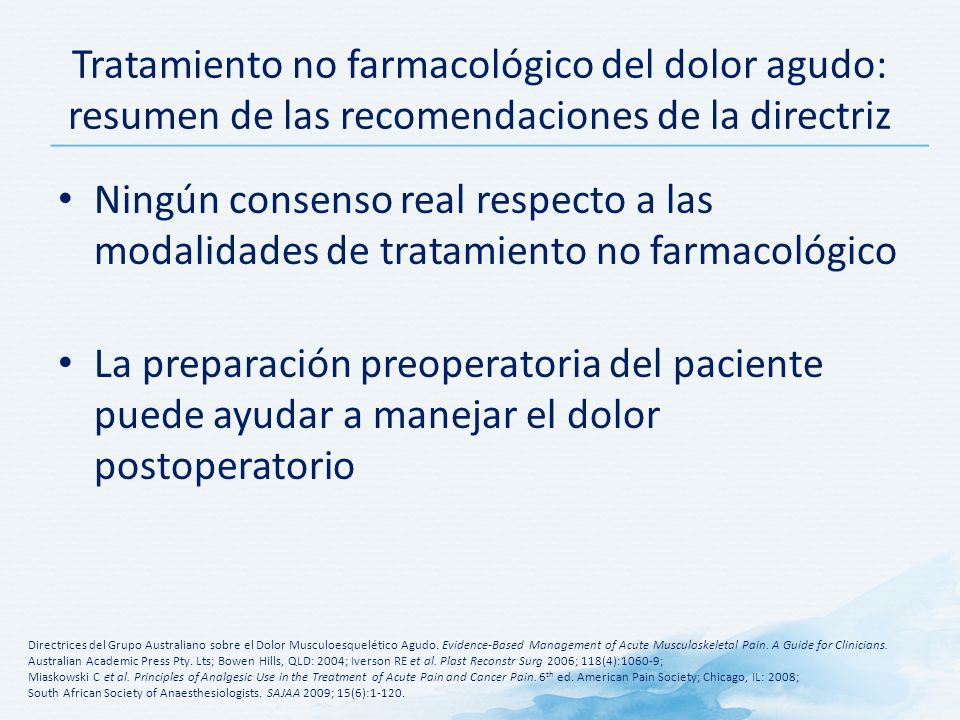 Tratamiento no farmacológico del dolor agudo: resumen de las recomendaciones de la directriz

• Ningún consenso real respecto a las modalidades de tratamiento no farmacológico

• La preparación preoperatoria del paciente puede ayudar a manejar el dolor postoperatorio

Directrices del Grupo Australiano sobre el Dolor Musculoesquelético Agudo. Evidence-Based Management of Acute Musculoskeletal Pain. A Guide for Clinicians. Australian Academic Press Pty. Lts; Bowen Hills, QLD: 2004; Iverson RE et al. Plast Reconstr Surg 2006; 118(4):1060-9;
Miaskowski C et al. Principles of Analgesic Use in the Treatment of Acute Pain and Cancer Pain. 6$^{th}$ ed. American Pain Society; Chicago, IL: 2008;
South African Society of Anaesthesiologists. SAJAA 2009; 15(6):1-120.